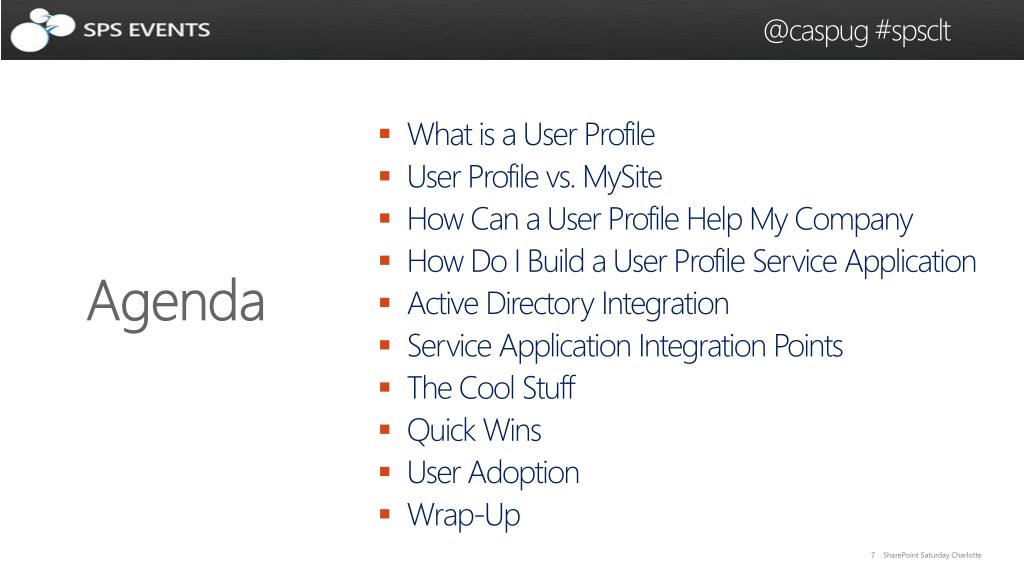 SPS EVENTS

@caspug #spsclt

Agenda

- What is a User Profile
- User Profile vs. MySite
- How Can a User Profile Help My Company
- How Do I Build a User Profile Service Application
- Active Directory Integration
- Service Application Integration Points
- The Cool Stuff
- Quick Wins
- User Adoption
- Wrap-Up

7 SharePoint Saturday Charlotte